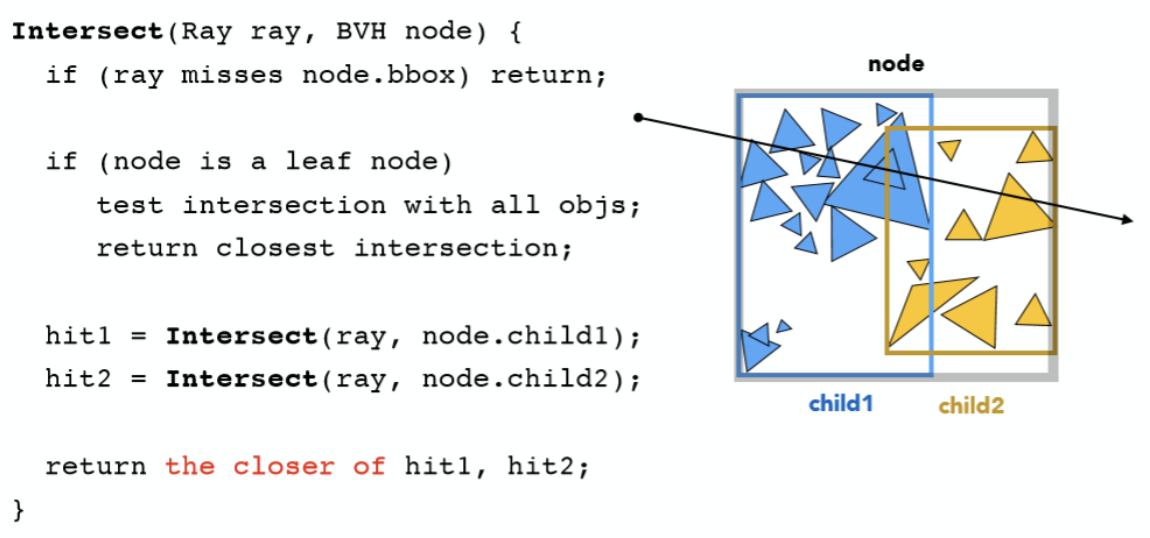 Intersect(Ray ray, BVH node) {
if (ray misses node.bbox) return;

if (node is a leaf node)
test intersection with all objs;
return closest intersection;

hit1 = Intersect(ray, node.child1);
hit2 = Intersect(ray, node.child2);

return the closer of hit1, hit2;
}

node

child1
child2